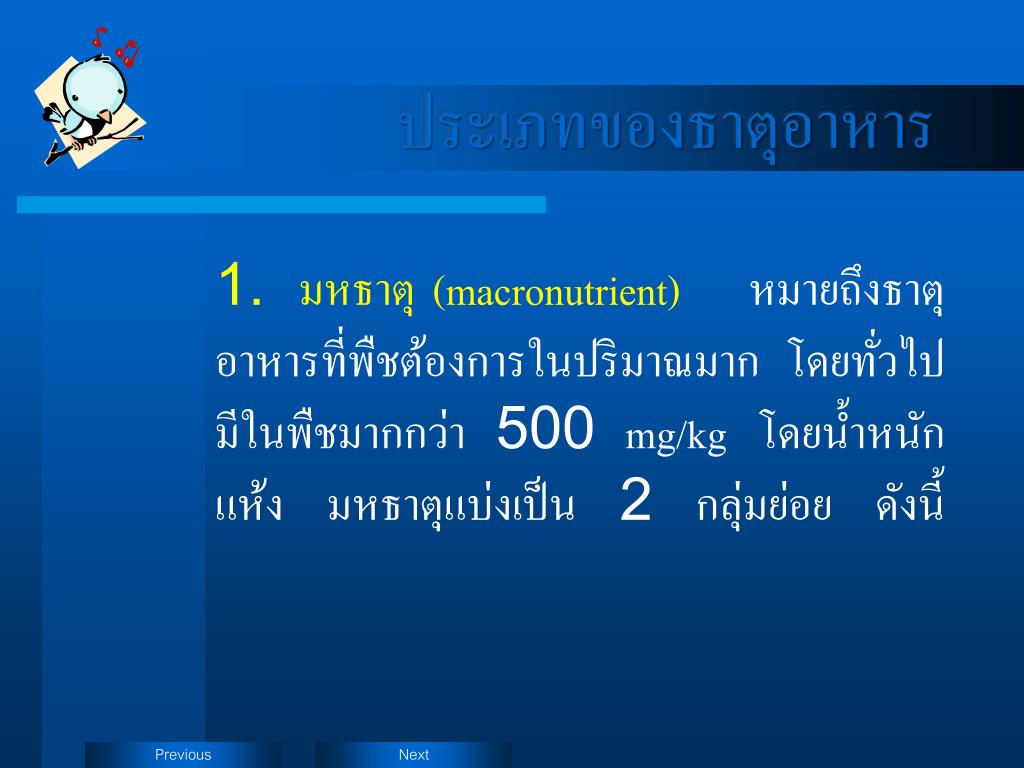 ประเภทของธาตุอาหาร

1. มหธาตุ (macronutrient) หมายถึงธาตุอาหารที่พืชต้องการในปริมาณมาก โดยทั่วไปมีในพืชมากกว่า 500 mg/kg โดยน้ำหนักแห้ง มหธาตุแบ่งเป็น 2 กลุ่มย่อย ดังนี้

Previous

Next